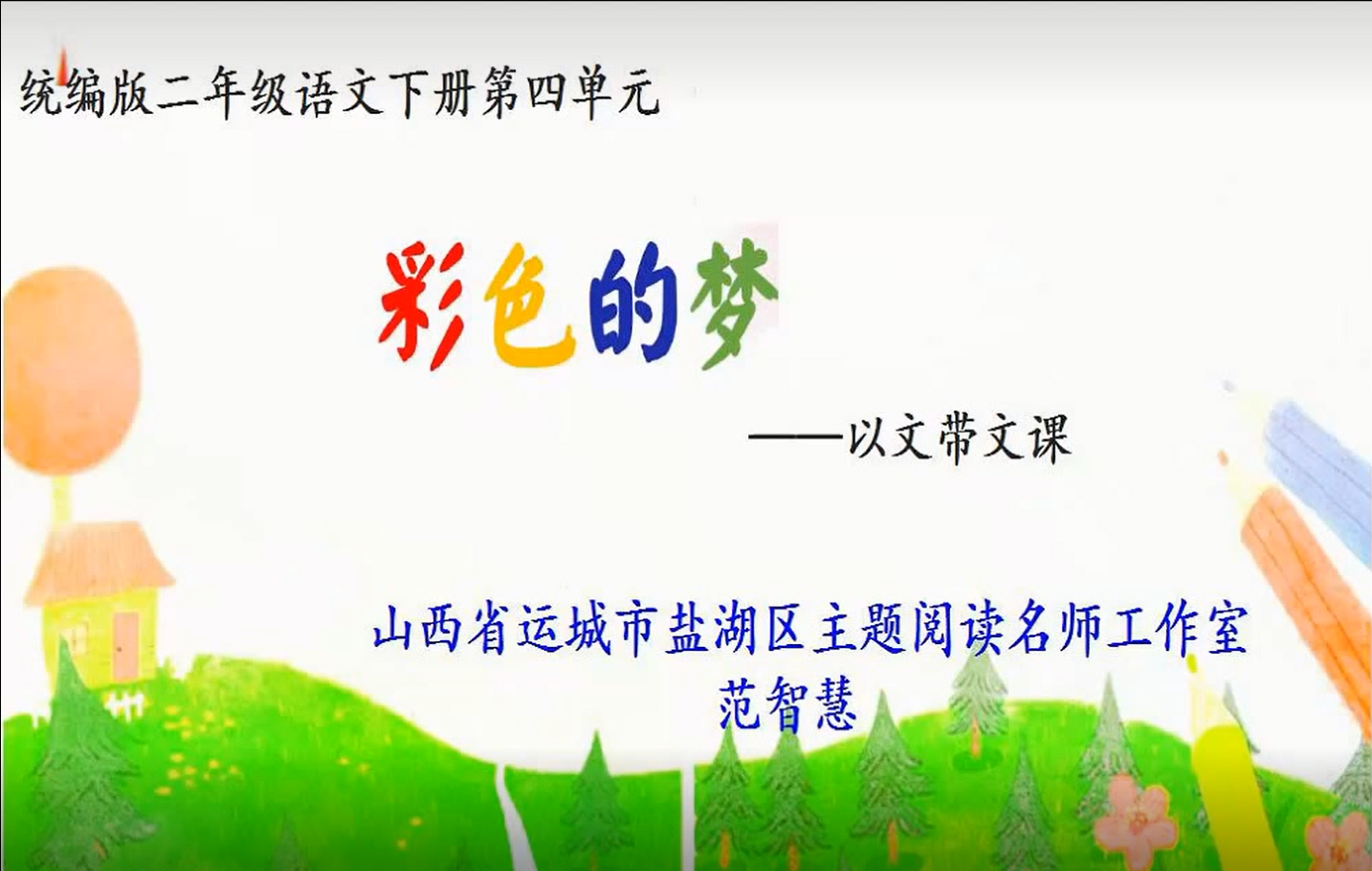 统编版二年级语文下册第四单元

彩色的梦

——以文带文课

山西省运城市盐湖区主题阅读名师工作室
范智慧